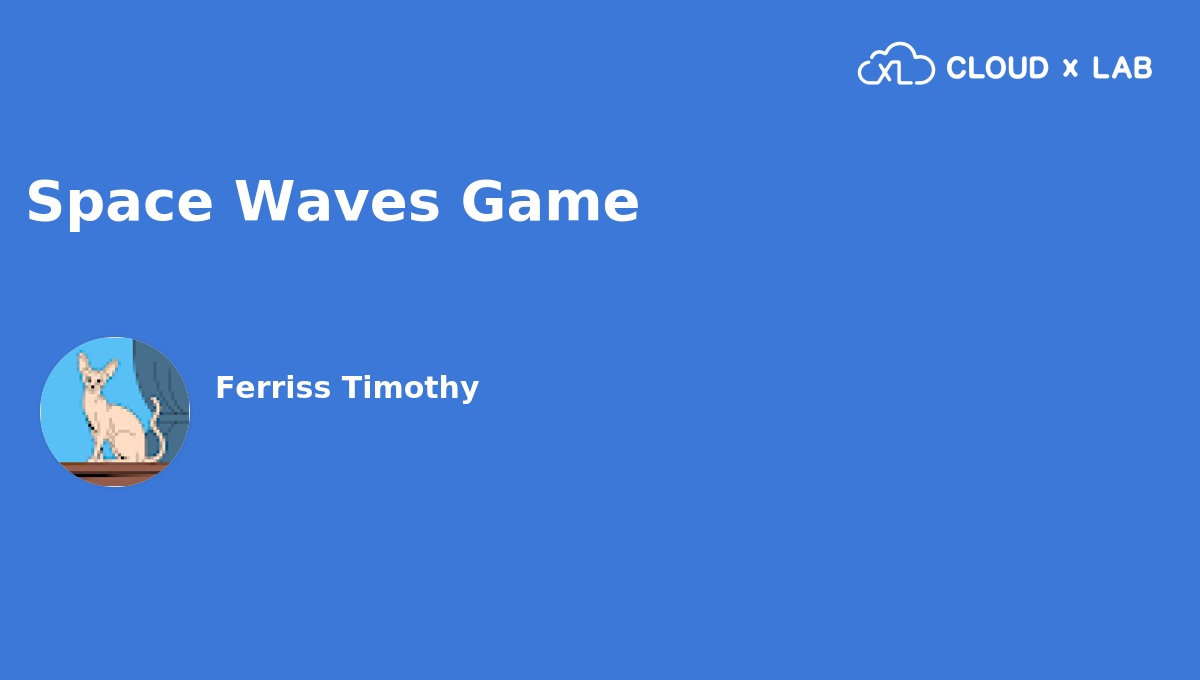 XL CLOUD x LAB

Space Waves Game

Ferriss Timothy